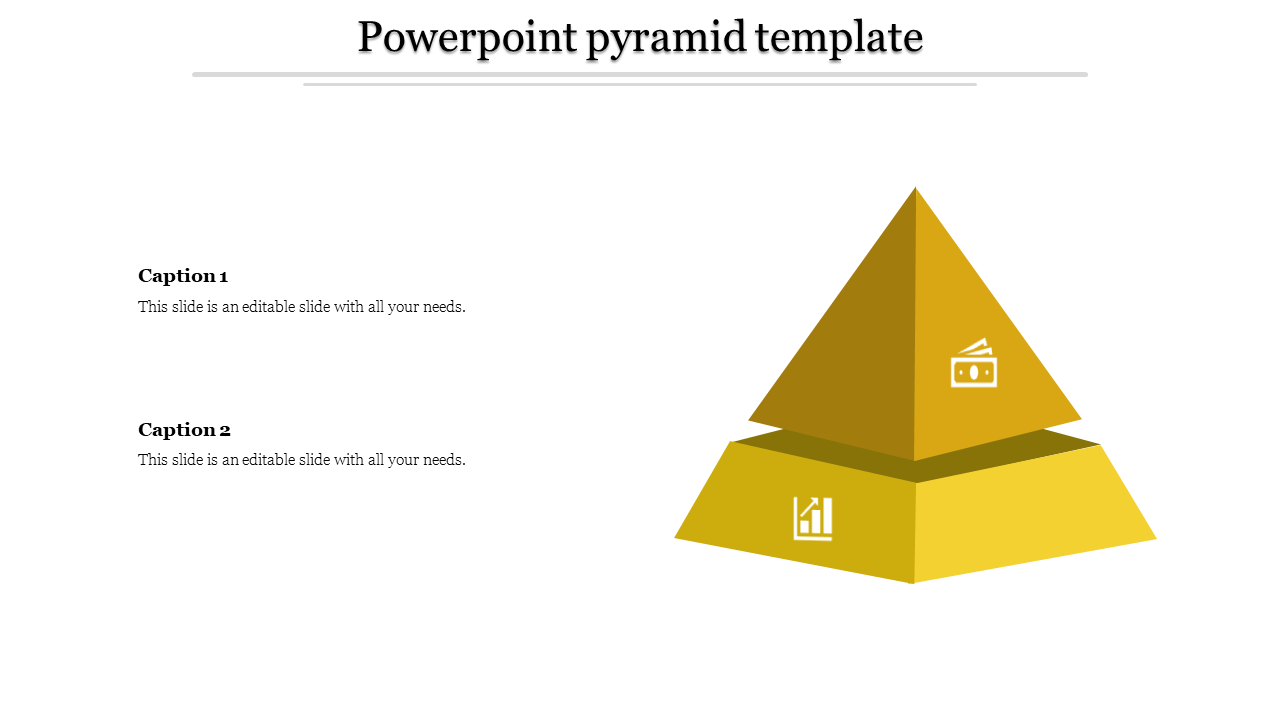 Powerpoint pyramid template

Caption 1

This slide is an editable slide with all your needs.

Caption 2

This slide is an editable slide with all your needs.